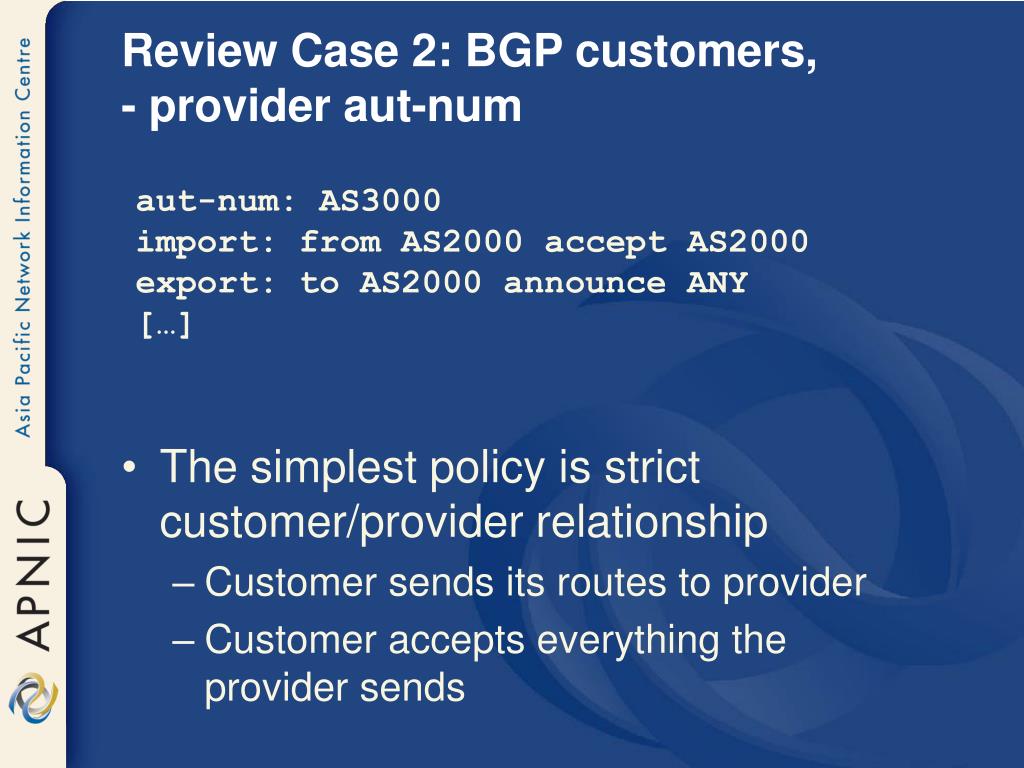 Asia Pacific Network Information Centre

APNIC

Review Case 2: BGP customers,
- provider aut-num

aut-num: AS3000
import: from AS2000 accept AS2000
export: to AS2000 announce ANY
[…]

• The simplest policy is strict customer/provider relationship
– Customer sends its routes to provider
– Customer accepts everything the provider sends